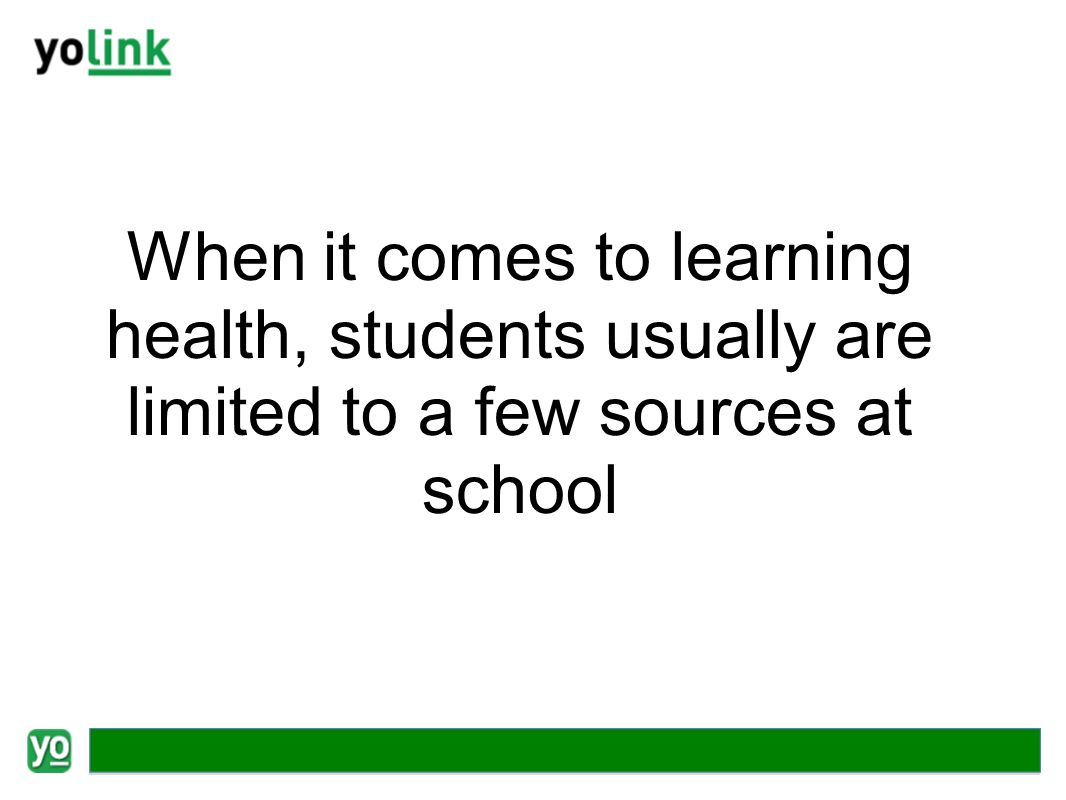 yolink

When it comes to learning health, students usually are limited to a few sources at school

yo